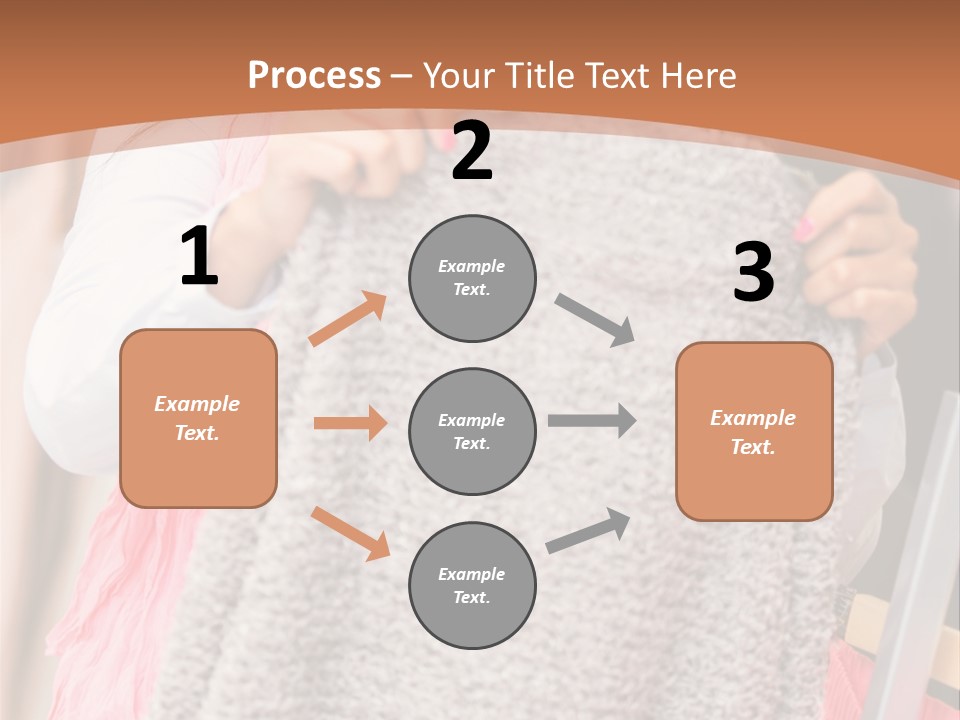 Process – Your Title Text Here

1

Example Text.

2

Example Text.

Example Text.

Example Text.

3

Example Text.